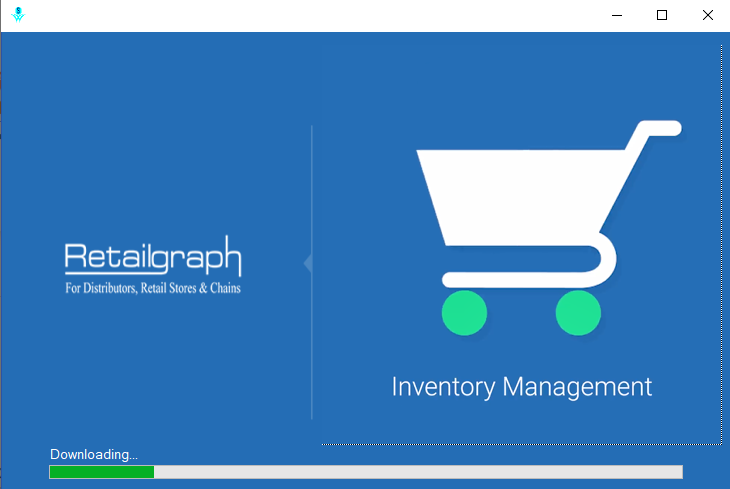 Retailgraph
For Distributors, Retail Stores & Chains

Inventory Management

Downloading...